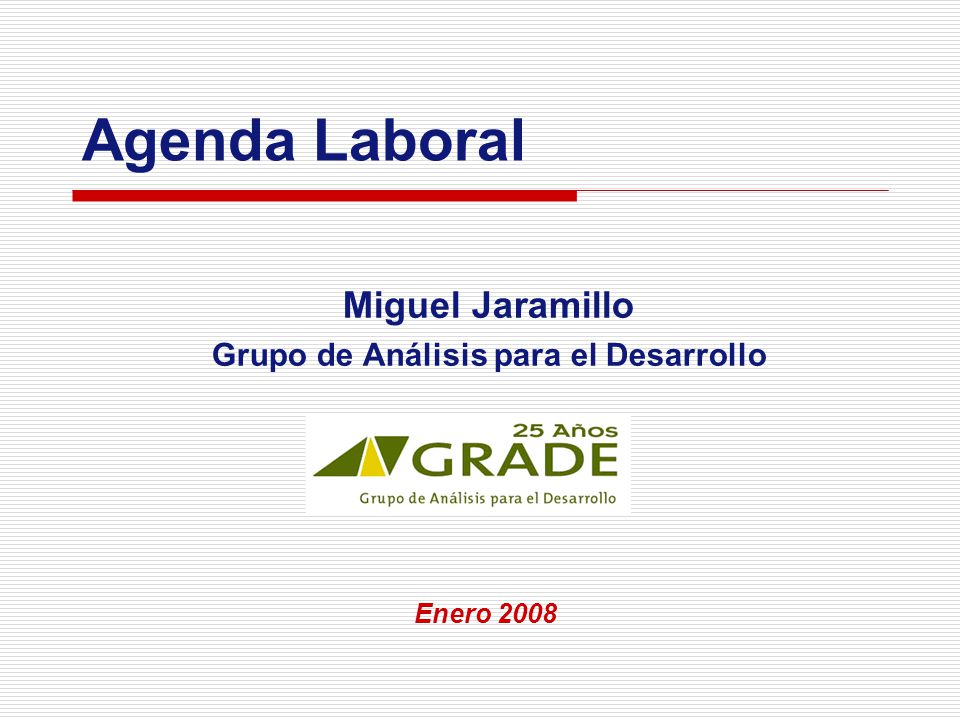 Agenda Laboral

Miguel Jaramillo
Grupo de Análisis para el Desarrollo

25 Años
GRADE
Grupo de Análisis para el Desarrollo

Enero 2008